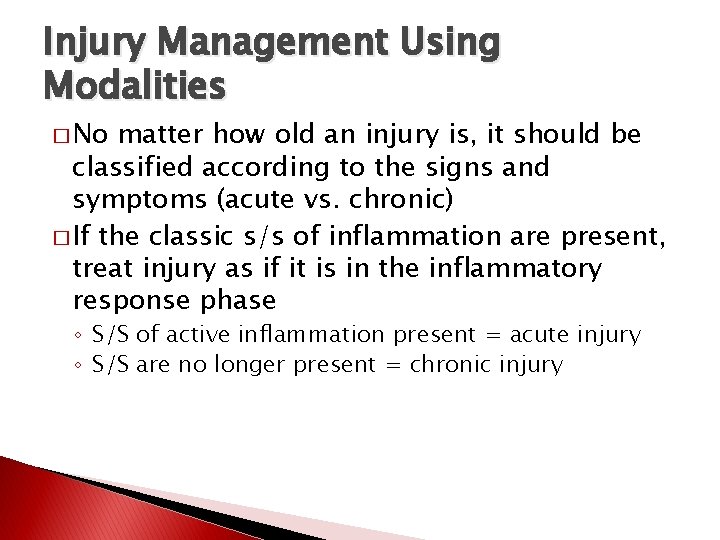 Injury Management Using Modalities

□ No matter how old an injury is, it should be classified according to the signs and symptoms (acute vs. chronic)

□ If the classic s/s of inflammation are present, treat injury as if it is in the inflammatory response phase

◦ S/S of active inflammation present = acute injury
◦ S/S are no longer present = chronic injury